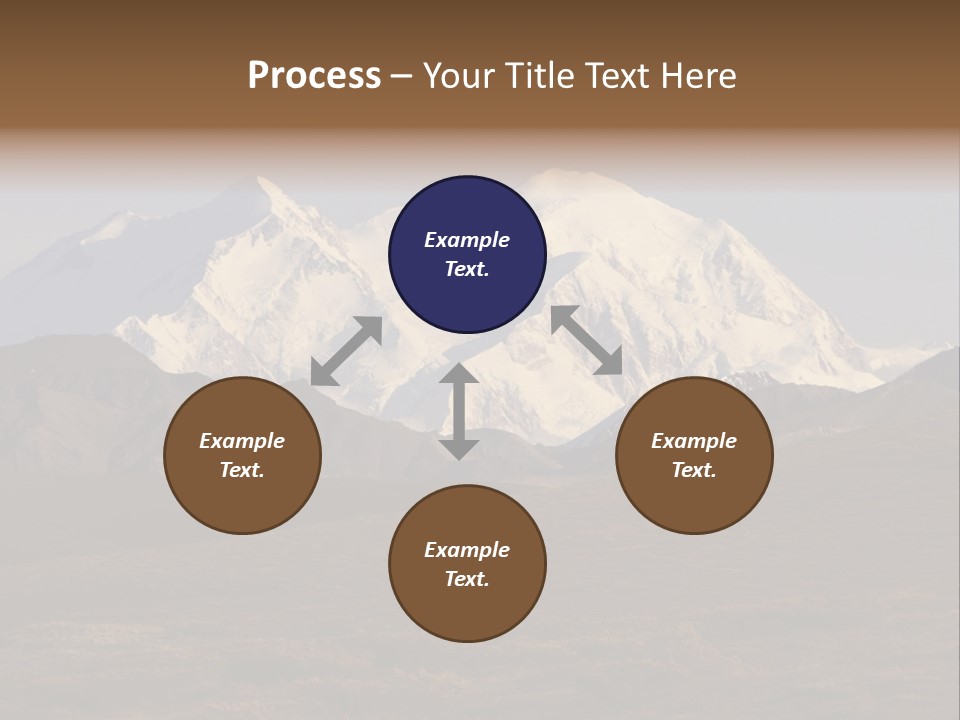 Process – Your Title Text Here

Example Text.

Example Text.

Example Text.

Example Text.